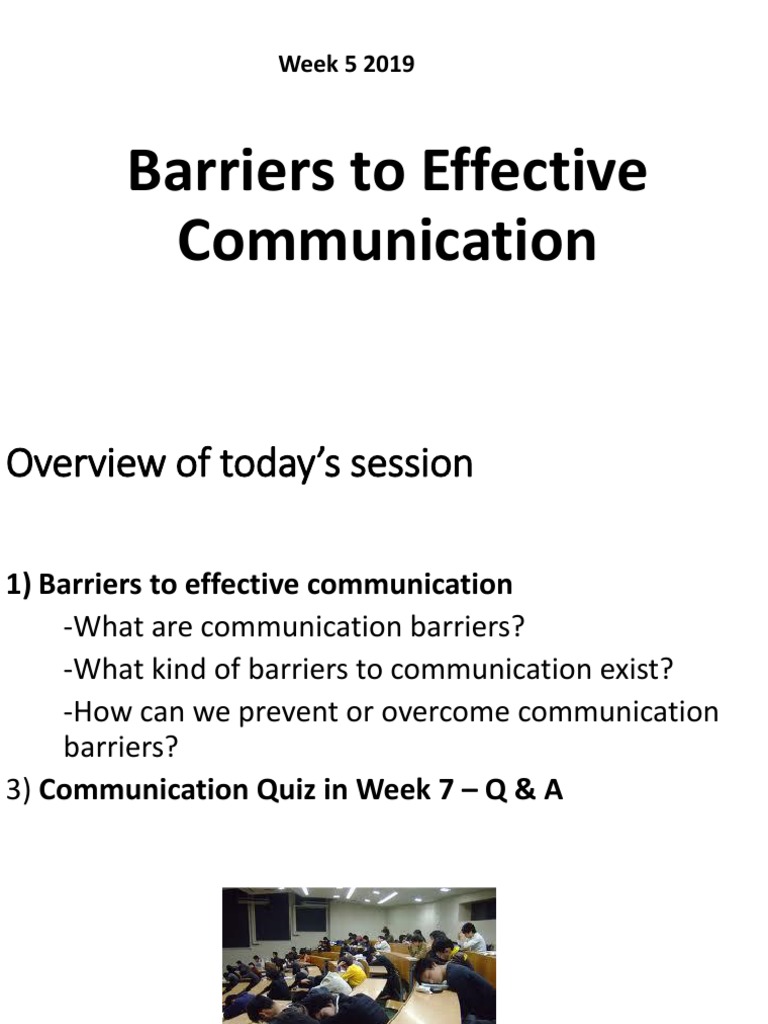 Week 5 2019

Barriers to Effective Communication

Overview of today's session

1) Barriers to effective communication

-What are communication barriers?

-What kind of barriers to communication exist?

-How can we prevent or overcome communication barriers?

3) Communication Quiz in Week 7 – Q & A